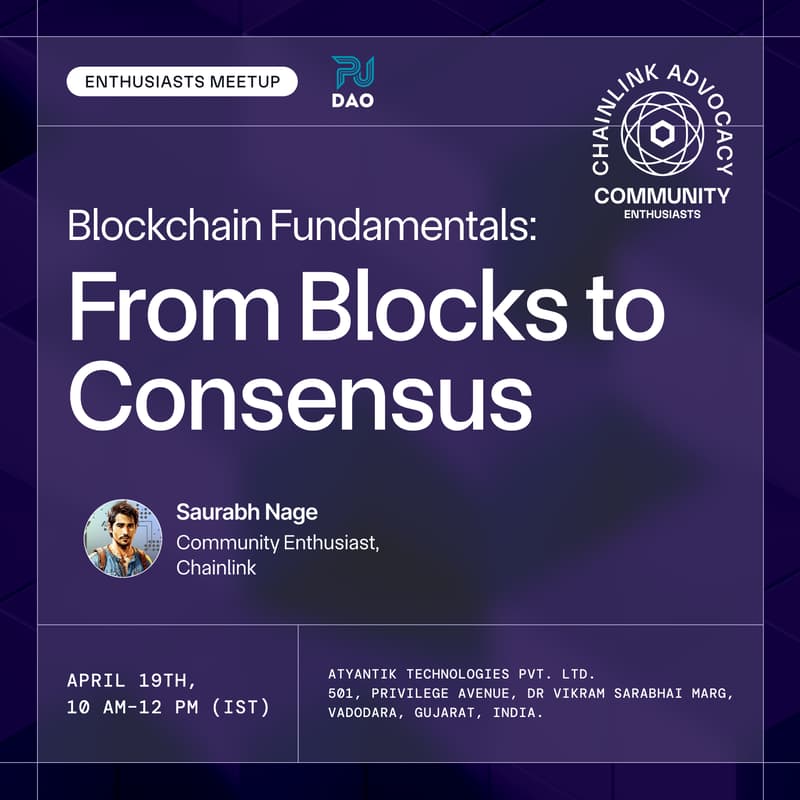 ENTHUSIASTS MEETUP

PU DAO

CHAINLINK ADVOCACY COMMUNITY ENTHUSIASTS

Blockchain Fundamentals:

From Blocks to Consensus

Saurabh Nage
Community Enthusiast, Chainlink

APRIL 19TH,
10 AM-12 PM (IST)

ATYANTIK TECHNOLOGIES PVT. LTD.
501, PRIVILEGE AVENUE, DR VIKRAM SARABHAI MARG,
VADODARA, GUJARAT, INDIA.